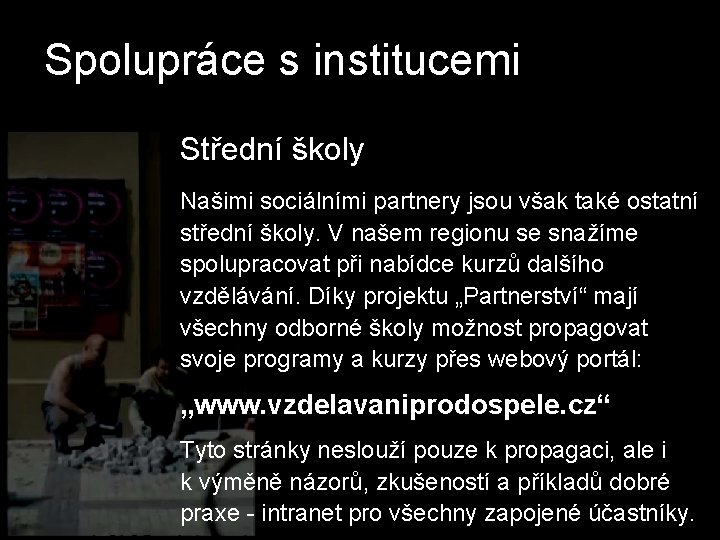 Spolupráce s institucemi

Střední školy

Našimi sociálními partnery jsou však také ostatní střední školy. V našem regionu se snažíme spolupracovat při nabídce kurzů dalšího vzdělávání. Díky projektu „Partnerství“ mají všechny odborné školy možnost propagovat svoje programy a kurzy přes webový portál:

„www.vzdelavaniprodospele.cz“

Tyto stránky neslouží pouze k propagaci, ale i k výměně názorů, zkušeností a příkladů dobré praxe - intranet pro všechny zapojené účastníky.